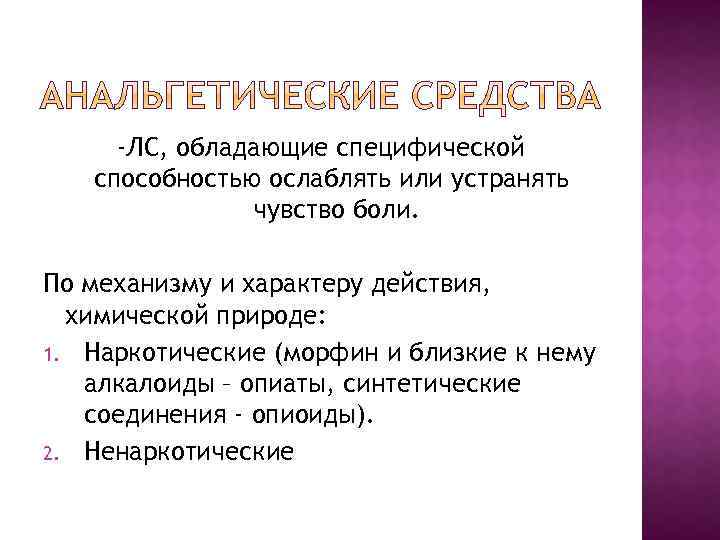 АНАЛЬГЕТИЧЕСКИЕ СРЕДСТВА

-ЛС, обладающие специфической способностью ослаблять или устранять чувство боли.

По механизму и характеру действия, химической природе:

1. Наркотические (морфин и близкие к нему алкалоиды – опиаты, синтетические соединения - опиоиды).
2. Ненаркотические